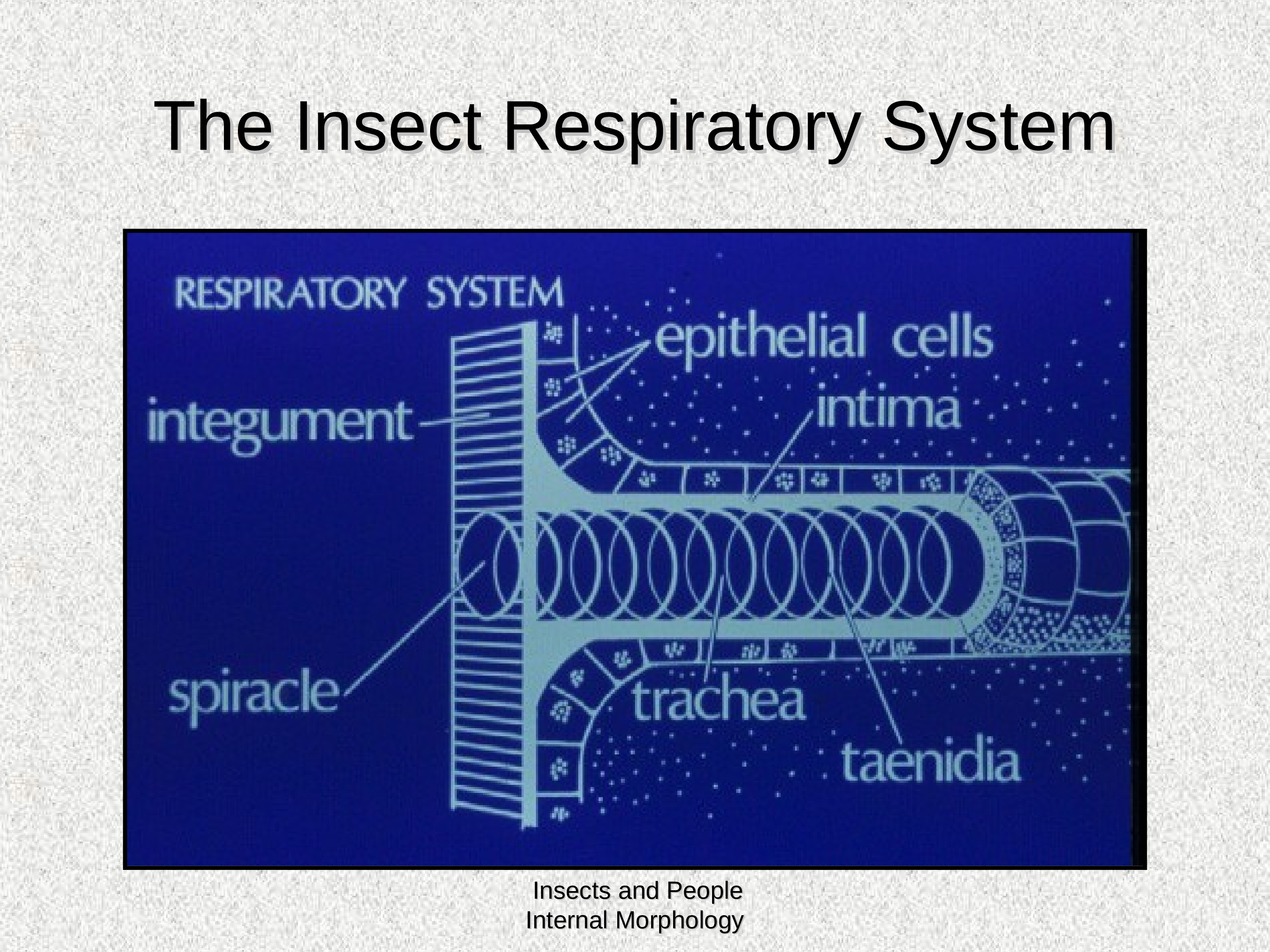 The Insect Respiratory System

RESPIRATORY SYSTEM

epithelial cells

integument

intima

spiracle

trachea

taenidia

Insects and People
Internal Morphology